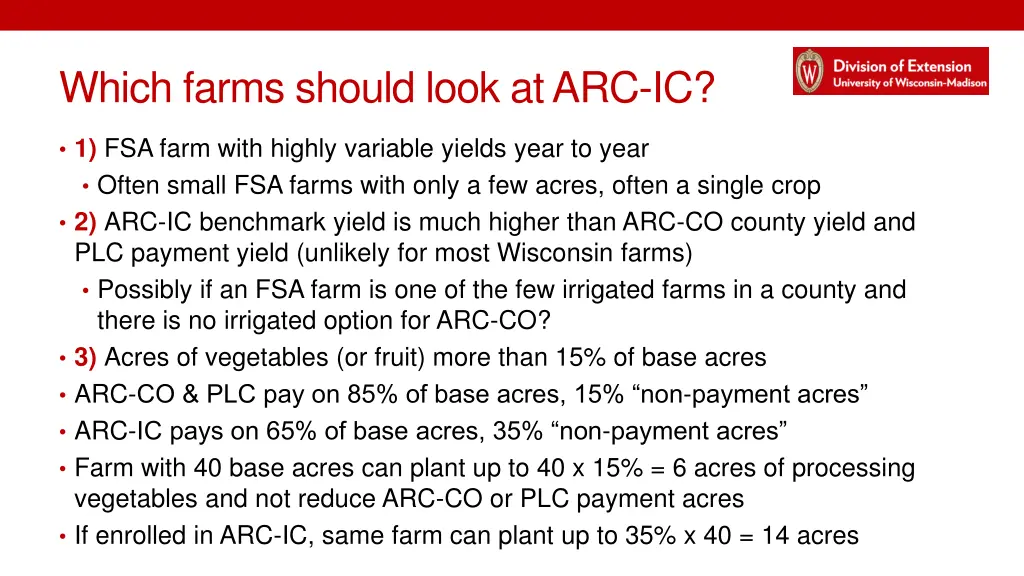 Which farms should look at ARC-IC?

Division of Extension
University of Wisconsin-Madison

• 1) FSA farm with highly variable yields year to year
  • Often small FSA farms with only a few acres, often a single crop
• 2) ARC-IC benchmark yield is much higher than ARC-CO county yield and PLC payment yield (unlikely for most Wisconsin farms)
  • Possibly if an FSA farm is one of the few irrigated farms in a county and there is no irrigated option for ARC-CO?
• 3) Acres of vegetables (or fruit) more than 15% of base acres
• ARC-CO & PLC pay on 85% of base acres, 15% “non-payment acres”
• ARC-IC pays on 65% of base acres, 35% “non-payment acres”
• Farm with 40 base acres can plant up to 40 x 15% = 6 acres of processing vegetables and not reduce ARC-CO or PLC payment acres
• If enrolled in ARC-IC, same farm can plant up to 35% x 40 = 14 acres